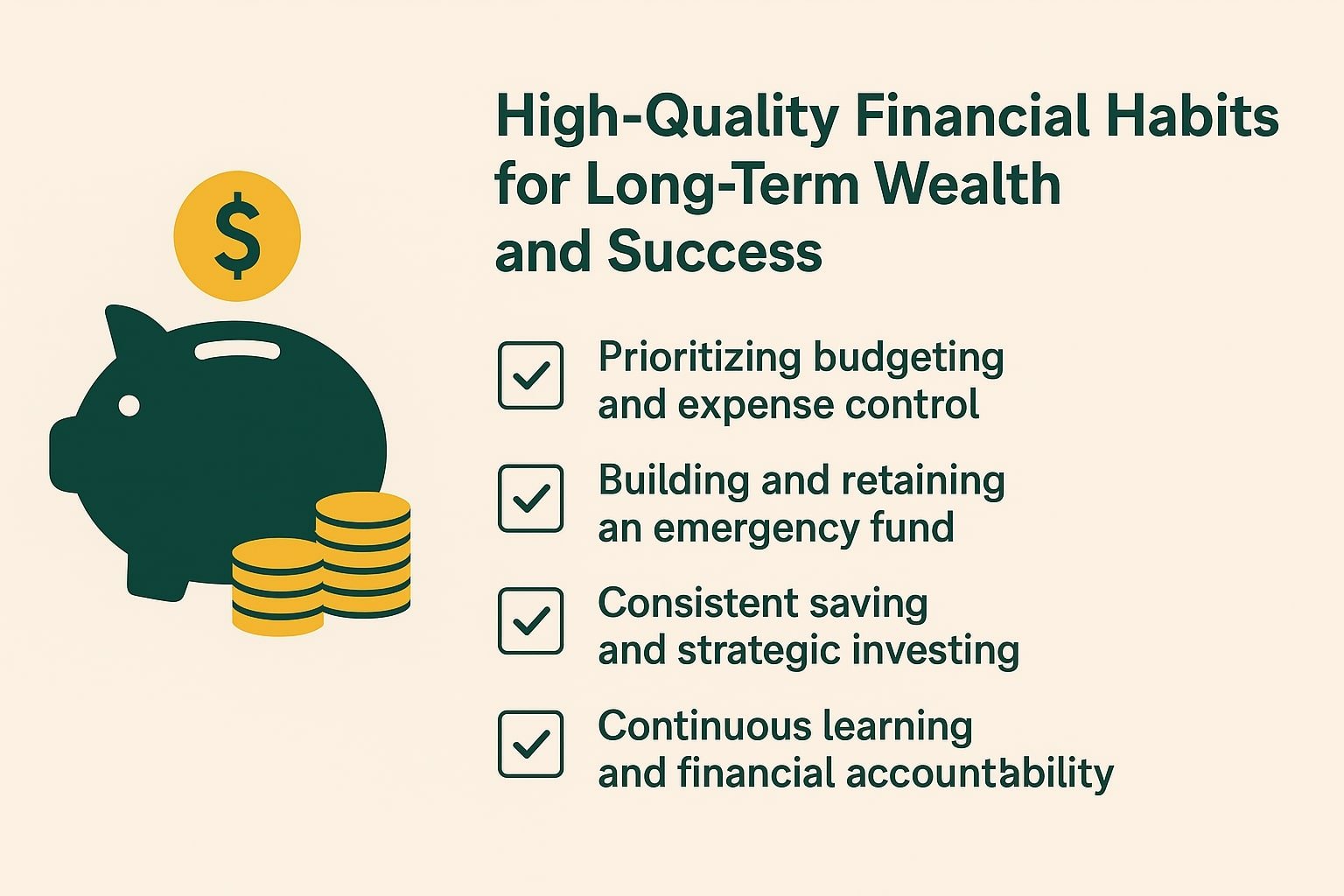 $

High-Quality Financial Habits for Long-Term Wealth and Success

Prioritizing budgeting and expense control

Building and retaining an emergency fund

Consistent saving and strategic investing

Continuous learning and financial accountability